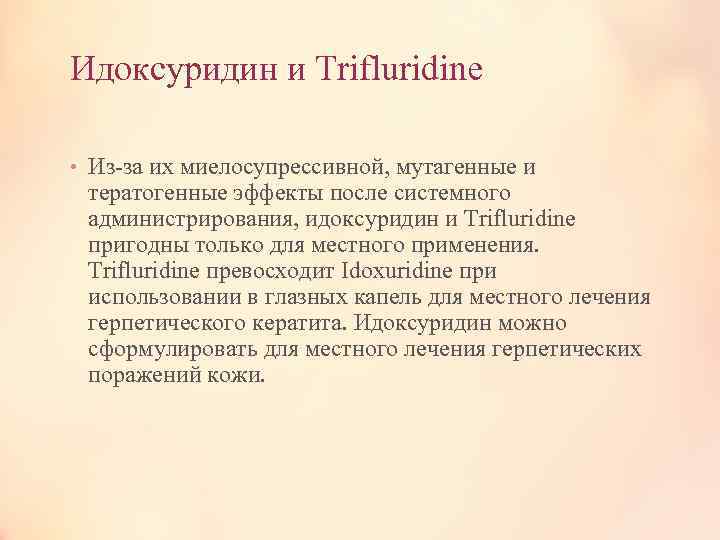 Идоксуридин и Trifluridine

• Из-за их миелосупрессивной, мутагенные и тератогенные эффекты после системного администрирования, идоксуридин и Trifluridine пригодны только для местного применения. Trifluridine превосходит Idoxuridine при использовании в глазных капель для местного лечения герпетического кератита. Идоксуридин можно сформулировать для местного лечения герпетических поражений кожи.